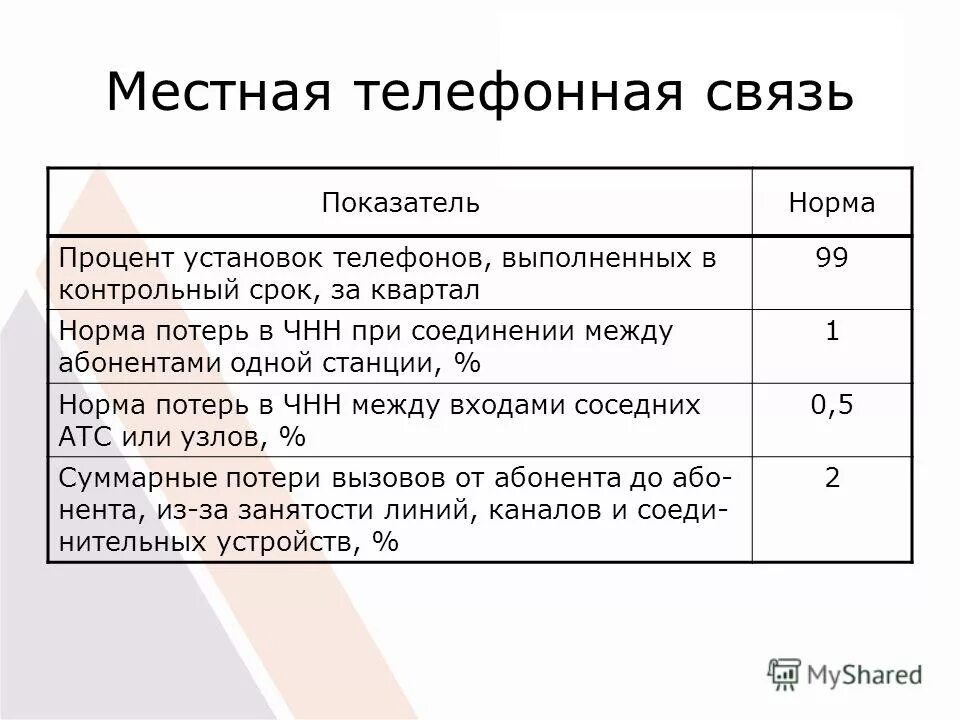 Местная телефонная связь

| Показатель | Норма |
|---|---|
| Процент установок телефонов, выполненных в контрольный срок, за квартал | 99 |
| Норма потерь в ЧНН при соединении между абонентами одной станции, % | 1 |
| Норма потерь в ЧНН между входами соседних АТС или узлов, % | 0,5 |
| Суммарные потери вызовов от абонента до абонента, из-за занятости линий, каналов и соединительных устройств, % | 2 |

MyShared